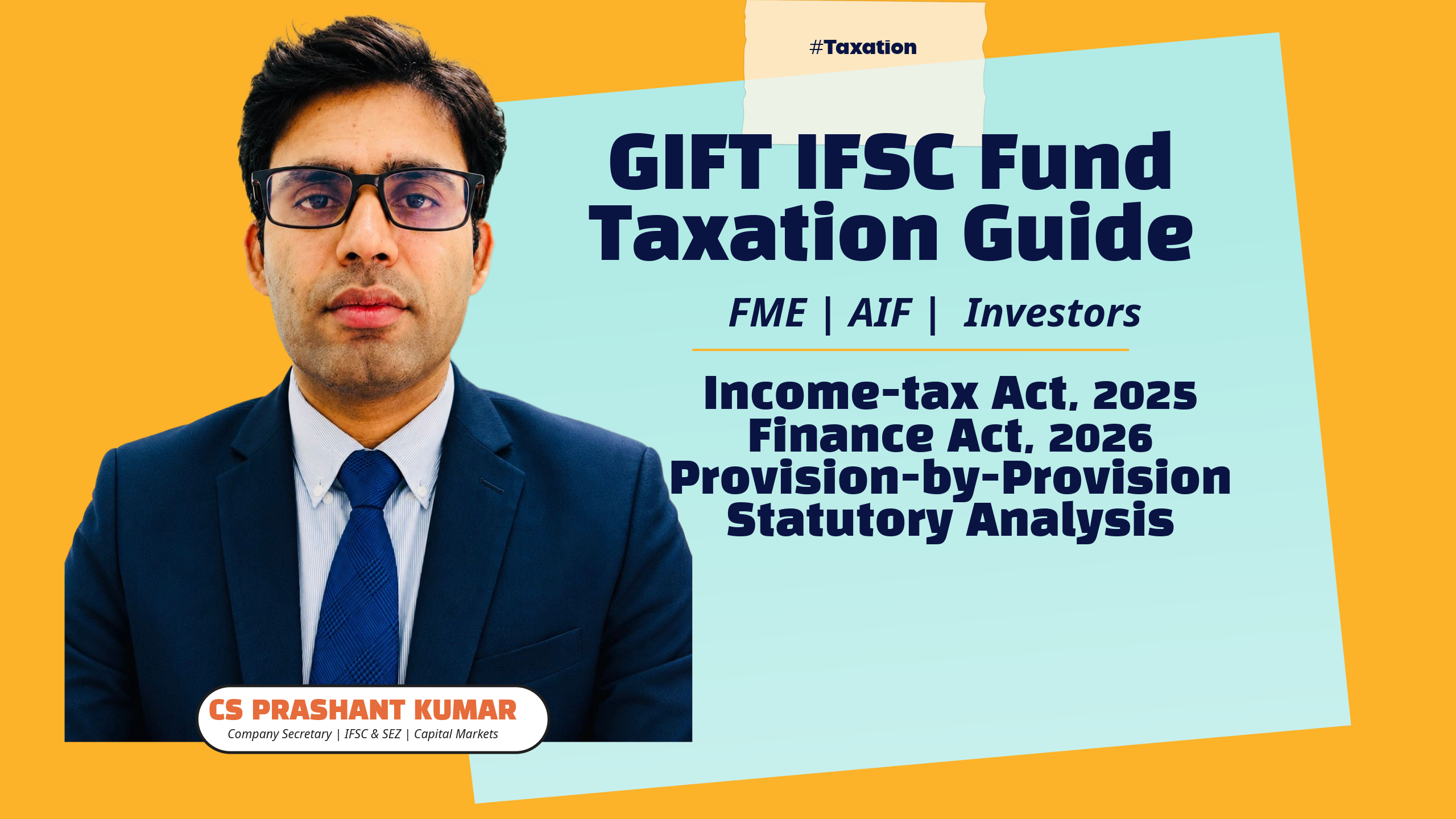 #Taxation

GIFT IFSC Fund Taxation Guide

FME | AIF | Investors

Income-tax Act, 2025
Finance Act, 2026
Provision-by-Provision
Statutory Analysis

CS PRASHANT KUMAR
Company Secretary | IFSC & SEZ | Capital Markets